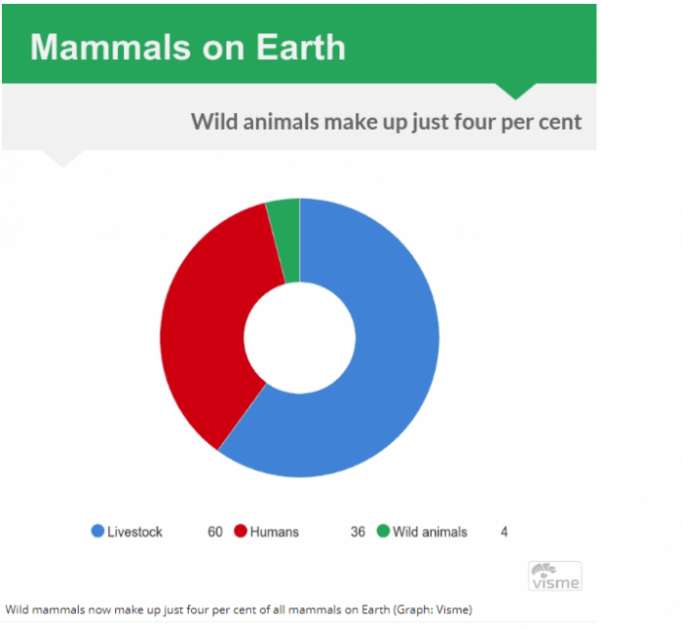 Mammals on Earth

Wild animals make up just four per cent

Livestock 60 Humans 36 Wild animals 4

visme

Wild mammals now make up just four per cent of all mammals on Earth (Graph: Visme)